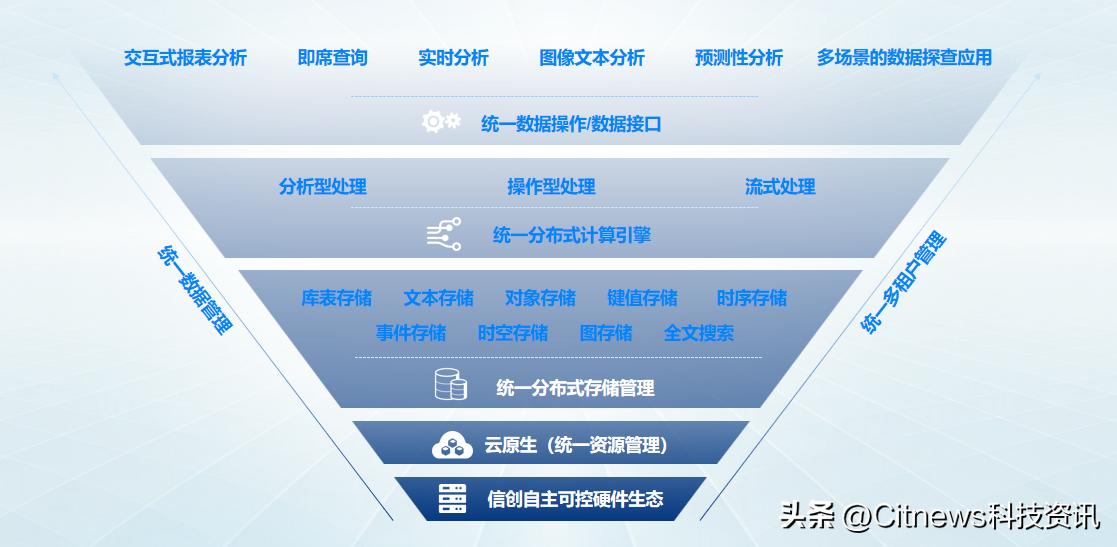 交互式报表分析　即席查询　实时分析　图像文本分析　预测性分析　多场景的数据探查应用

统一数据操作/数据接口

分析型处理　操作型处理　流式处理

统一分布式计算引擎

库表存储　文本存储　对象存储　键值存储　时序存储
事件存储　时空存储　图存储　全文搜索

统一分布式存储管理

云原生（统一资源管理）

信创自主可控硬件生态

统一数据管理

统一多租户管理

头条 @Citnews科技资讯